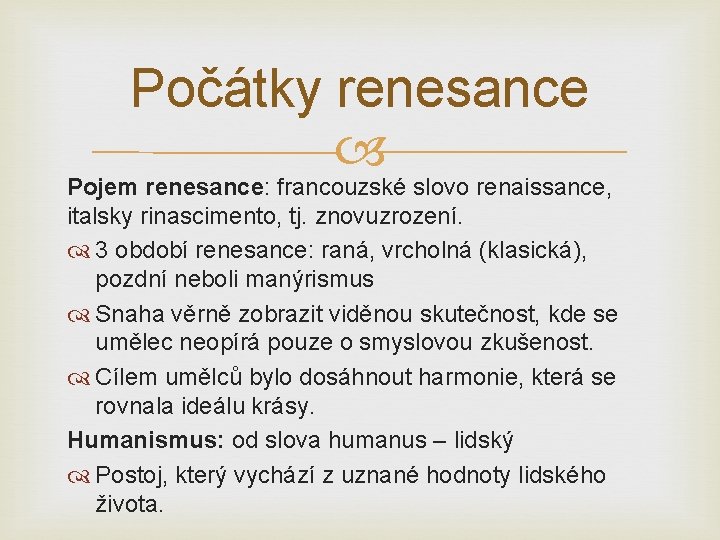 Počátky renesance

Pojem renesance: francouzské slovo renaissance, italsky rinascimento, tj. znovuzrození.

3 období renesance: raná, vrcholná (klasická), pozdní neboli manýrismus

Snaha věrně zobrazit viděnou skutečnost, kde se umělec neopírá pouze o smyslovou zkušenost.

Cílem umělců bylo dosáhnout harmonie, která se rovnala ideálu krásy.

Humanismus: od slova humanus – lidský

Postoj, který vychází z uznané hodnoty lidského života.